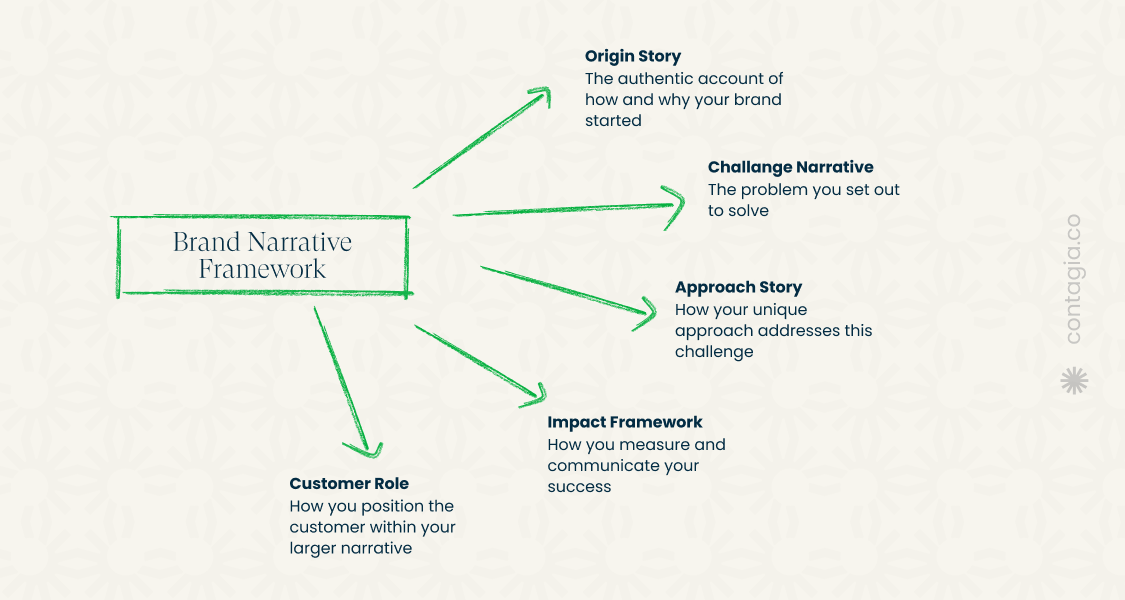 Brand Narrative Framework

Origin Story
The authentic account of how and why your brand started

Challange Narrative
The problem you set out to solve

Approach Story
How your unique approach addresses this challenge

Impact Framework
How you measure and communicate your success

Customer Role
How you position the customer within your larger narrative

contagia.co